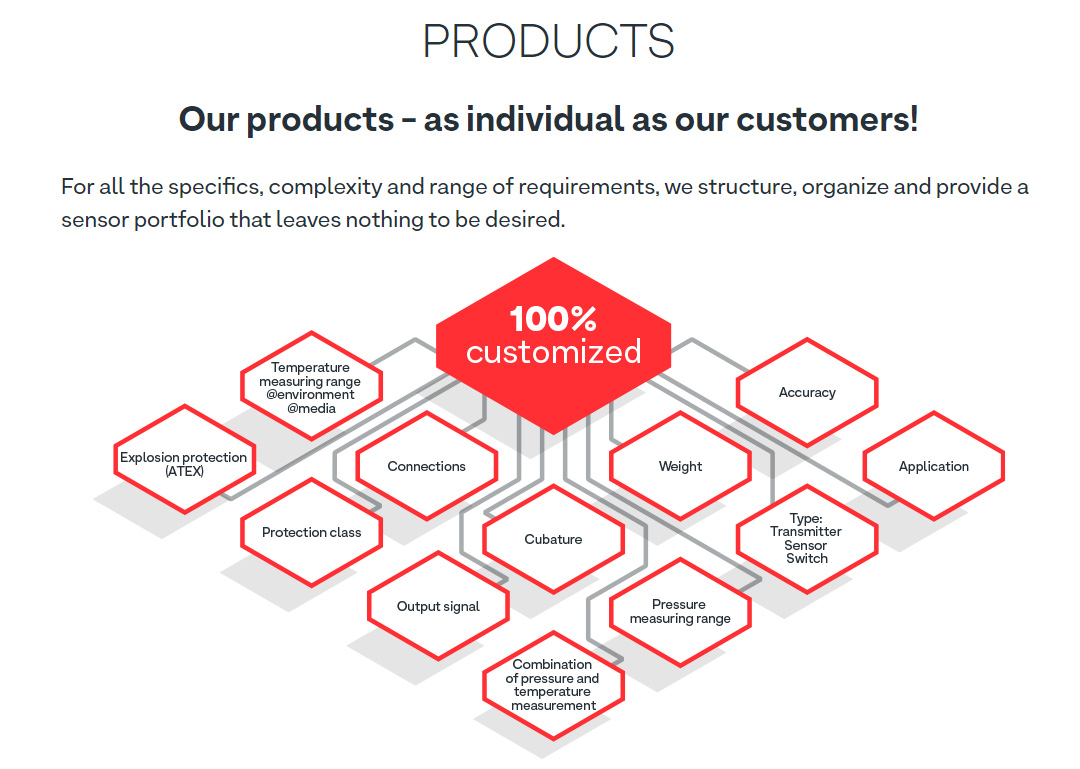 PRODUCTS

Our products – as individual as our customers!

For all the specifics, complexity and range of requirements, we structure, organize and provide a sensor portfolio that leaves nothing to be desired.

100% customized

Temperature measuring range @environment @media

Accuracy

Explosion protection (ATEX)

Connections

Weight

Application

Protection class

Cubature

Type: Transmitter Sensor Switch

Output signal

Pressure measuring range

Combination of pressure and temperature measurement